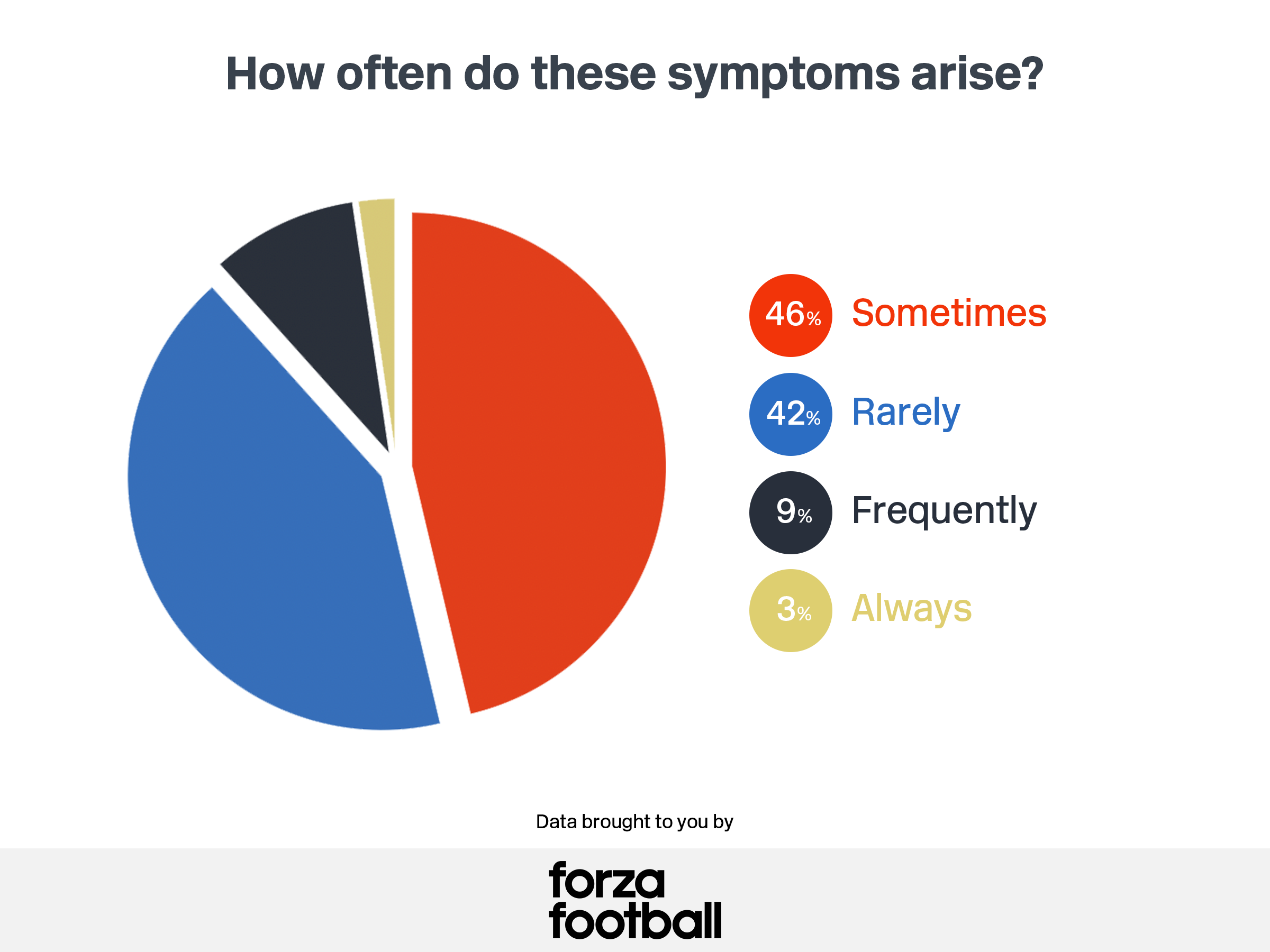 How often do these symptoms arise?

46% Sometimes
42% Rarely
9% Frequently
3% Always

Data brought to you by

forza football